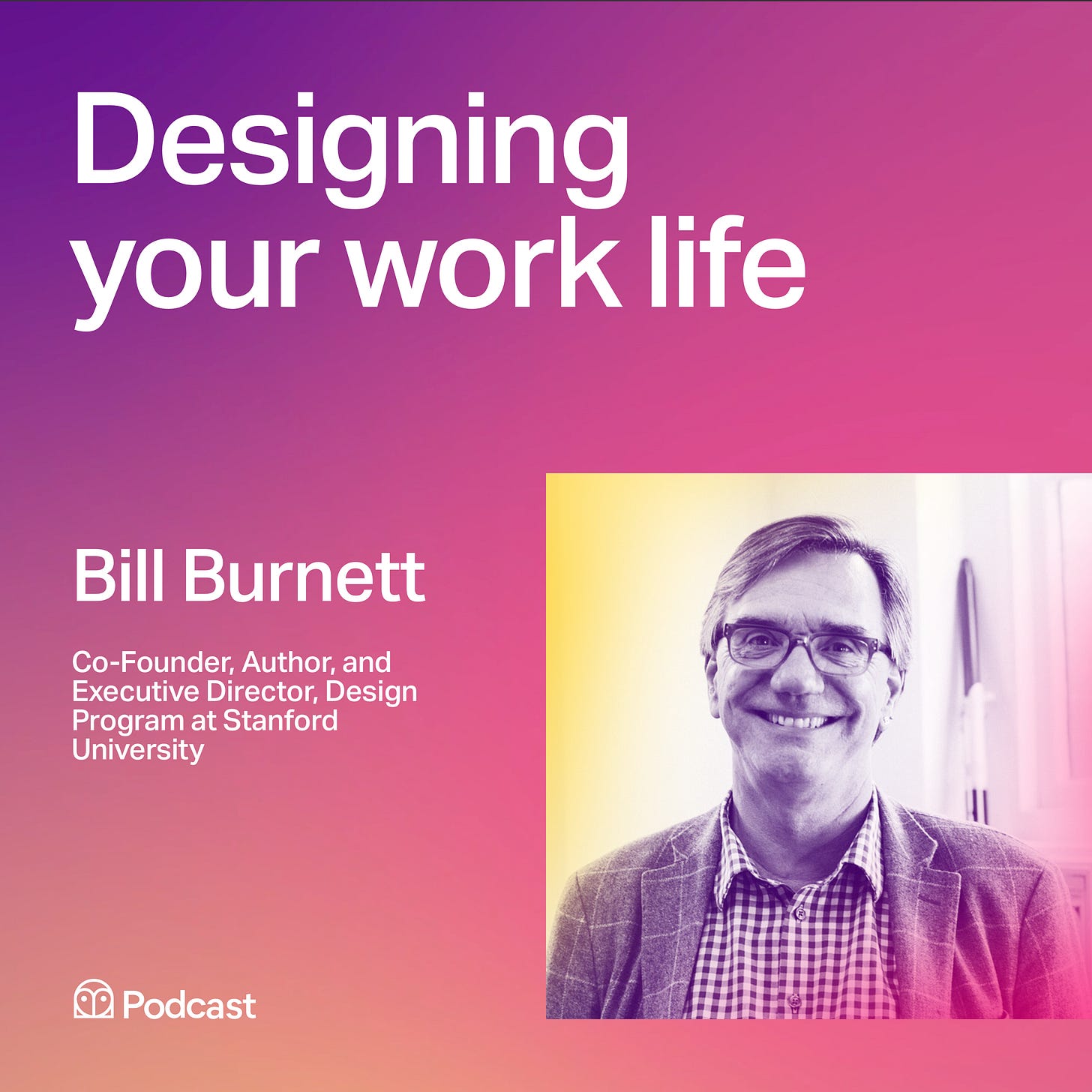 Designing your work life

Bill Burnett

Co-Founder, Author, and Executive Director, Design Program at Stanford University

Podcast